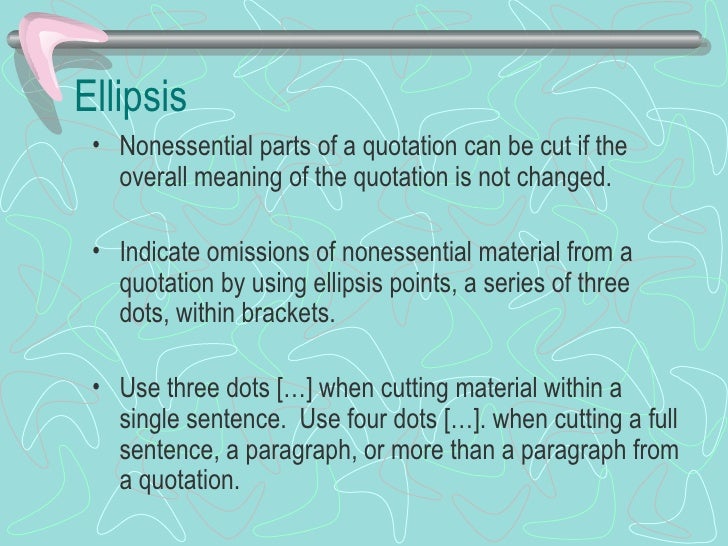 Ellipsis

• Nonessential parts of a quotation can be cut if the overall meaning of the quotation is not changed.

• Indicate omissions of nonessential material from a quotation by using ellipsis points, a series of three dots, within brackets.

• Use three dots […] when cutting material within a single sentence. Use four dots […]. when cutting a full sentence, a paragraph, or more than a paragraph from a quotation.